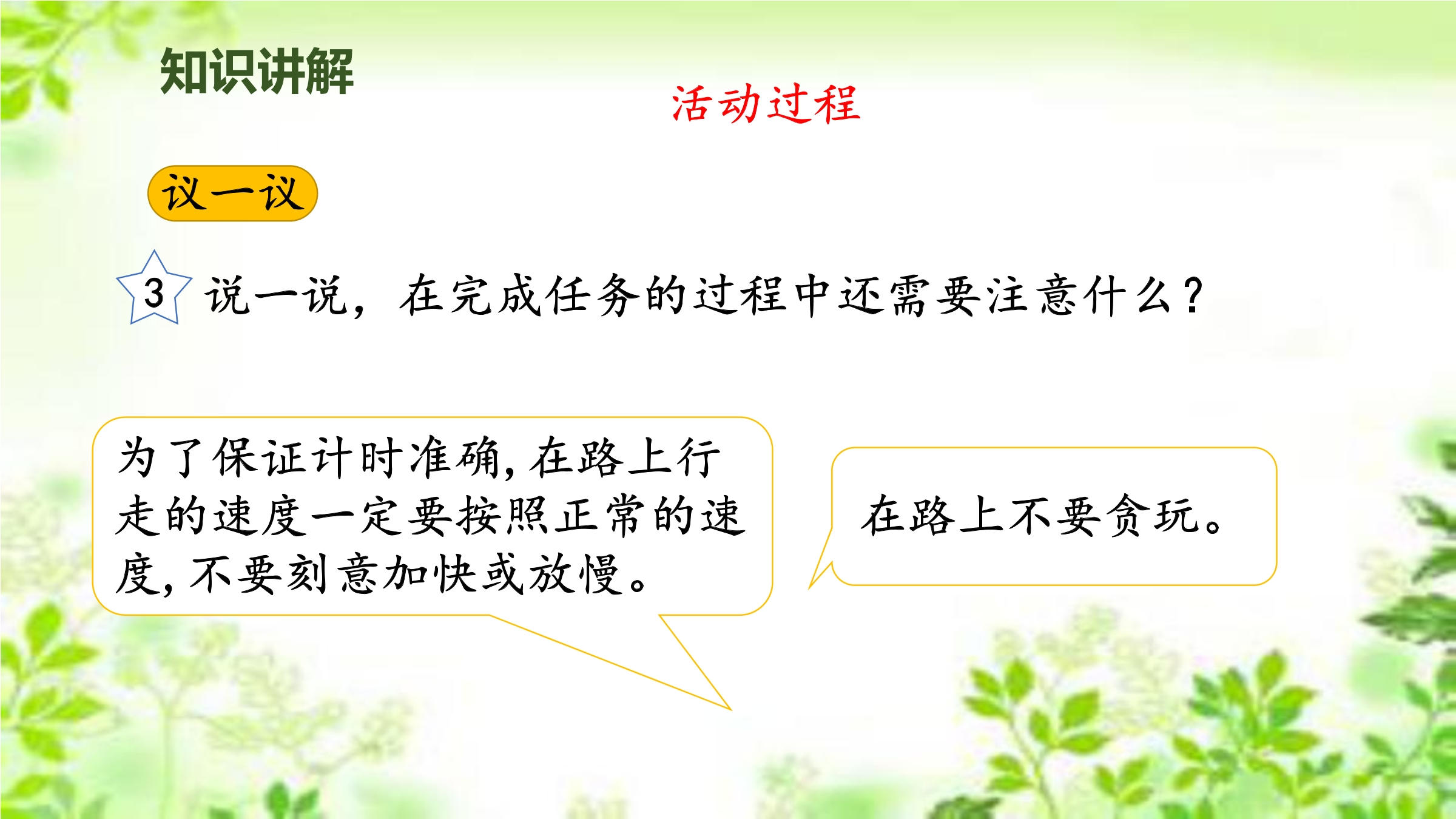 知识讲解

活动过程

议一议

3 说一说，在完成任务的过程中还需要注意什么？

为了保证计时准确，在路上行走的速度一定要按照正常的速度，不要刻意加快或放慢。

在路上不要贪玩。